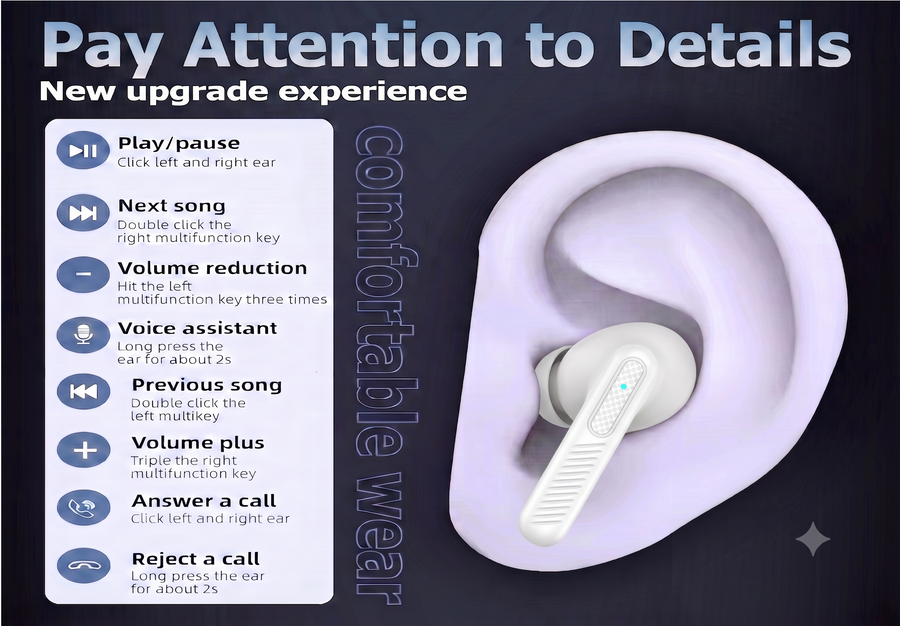 Pay Attention to Details
New upgrade experience

Play/pause
Click left and right ear

Next song
Double click the right multifunction key

Volume reduction
Hit the left multifunction key three times

Voice assistant
Long press the ear for about 2s

Previous song
Double click the left multikey

Volume plus
Triple the right multifunction key

Answer a call
Click left and right ear

Reject a call
Long press the ear for about 2s

comfortable wear